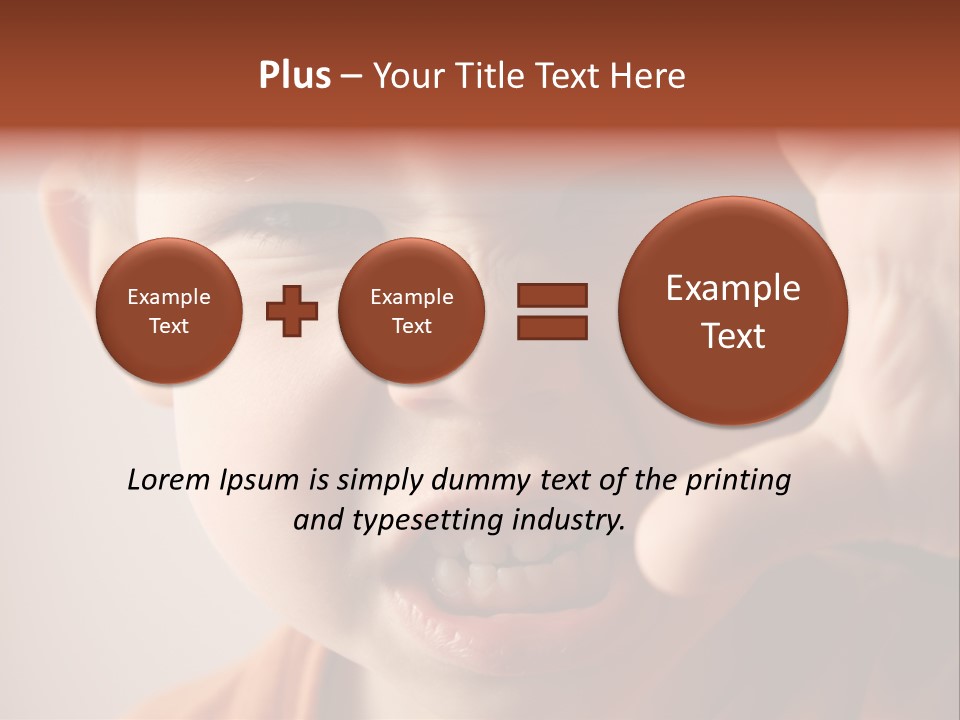 Plus – Your Title Text Here

Example Text

Example Text

Example Text

Lorem Ipsum is simply dummy text of the printing and typesetting industry.